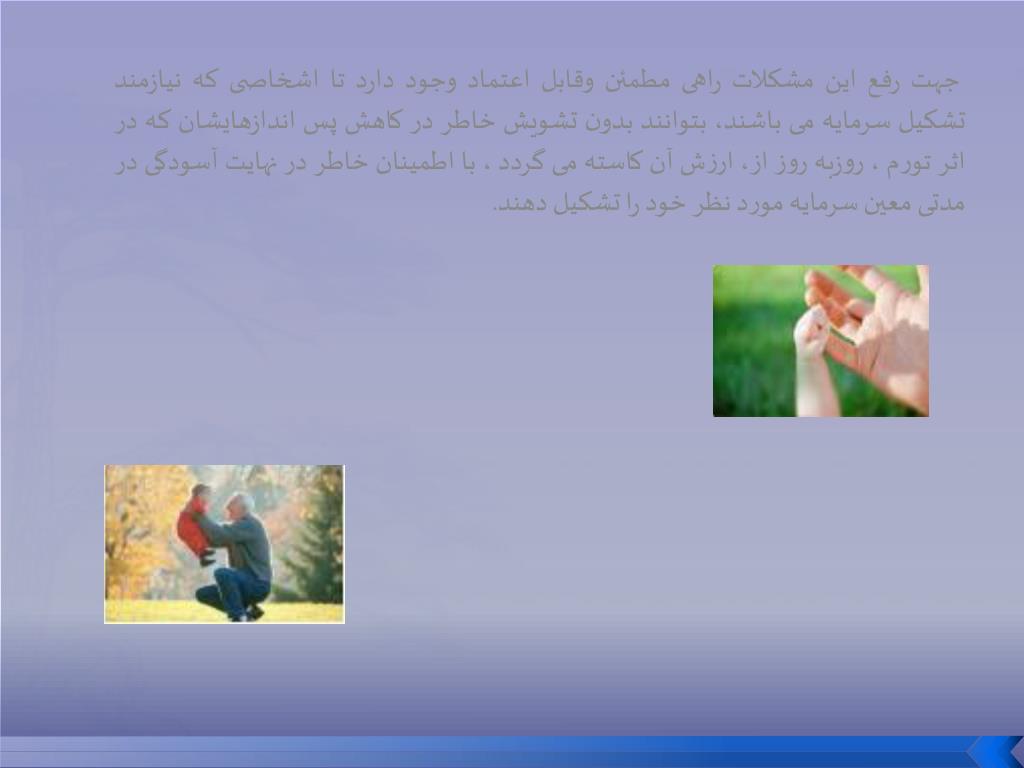 جهت رفع این مشکلات راهی مطمئن وقابل اعتماد وجود دارد تا اشخاصی که نیازمند تشکیل سرمایه می باشند، بتوانند بدون تشویش خاطر در کاهش پس اندازهایشان که در اثر تورم ، روزبه روز از، ارزش آن کاسته می گردد ، با اطمینان خاطر در نهایت آسودگی در مدتی معین سرمایه مورد نظر خود را تشکیل دهند.